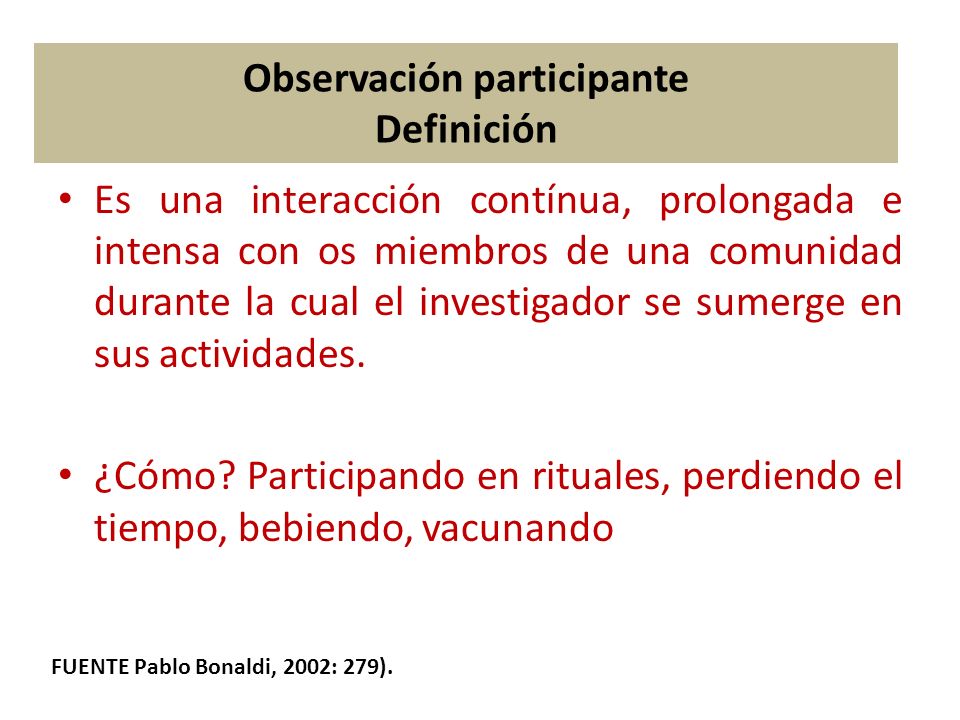 Observación participante
Definición

• Es una interacción contínua, prolongada e intensa con os miembros de una comunidad durante la cual el investigador se sumerge en sus actividades.

• ¿Cómo? Participando en rituales, perdiendo el tiempo, bebiendo, vacunando

FUENTE Pablo Bonaldi, 2002: 279).